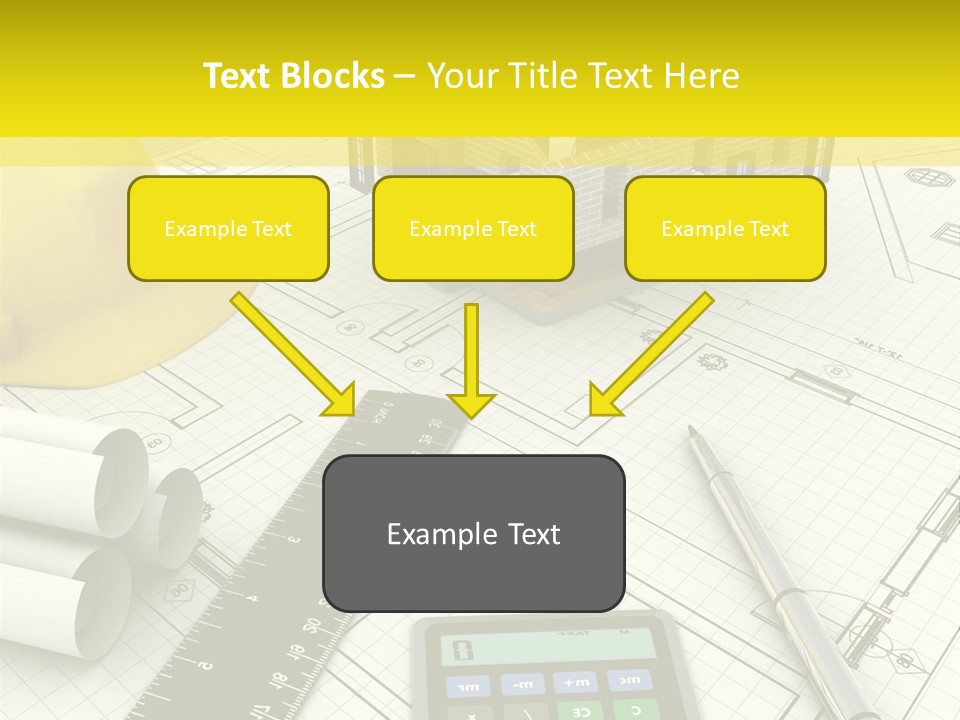 Text Blocks – Your Title Text Here

Example Text

Example Text

Example Text

Example Text